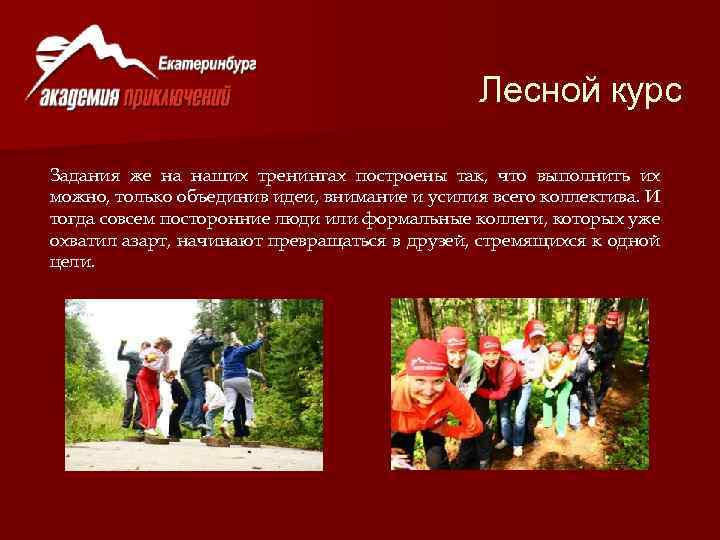 Екатеринбург
академия приключений

Лесной курс

Задания же на наших тренингах построены так, что выполнить их можно, только объединив идеи, внимание и усилия всего коллектива. И тогда совсем посторонние люди или формальные коллеги, которых уже охватил азарт, начинают превращаться в друзей, стремящихся к одной цели.